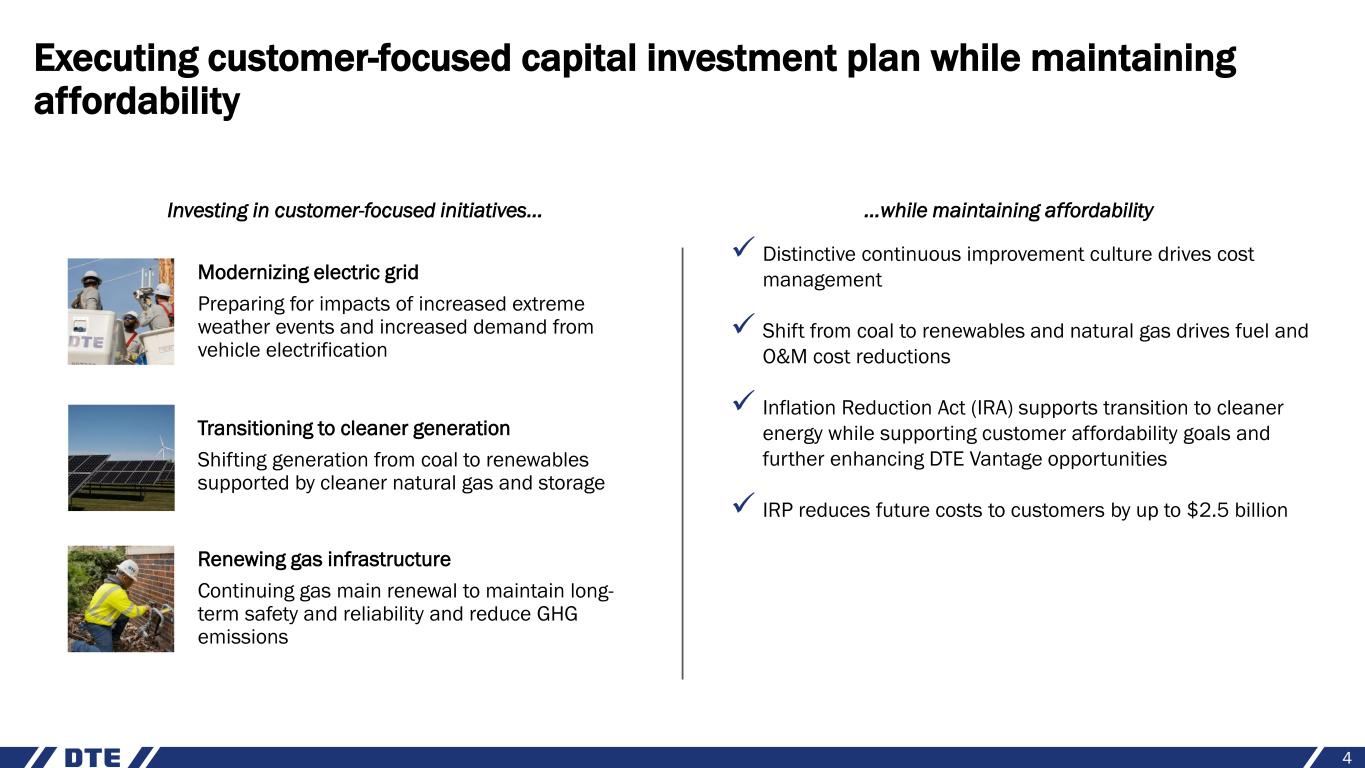 Executing customer-focused capital investment plan while maintaining affordability

Investing in customer-focused initiatives…

DTE

Modernizing electric grid

Preparing for impacts of increased extreme weather events and increased demand from vehicle electrification

Transitioning to cleaner generation

Shifting generation from coal to renewables supported by cleaner natural gas and storage

Renewing gas infrastructure

Continuing gas main renewal to maintain long-term safety and reliability and reduce GHG emissions

…while maintaining affordability

✓ Distinctive continuous improvement culture drives cost management

✓ Shift from coal to renewables and natural gas drives fuel and O&M cost reductions

✓ Inflation Reduction Act (IRA) supports transition to cleaner energy while supporting customer affordability goals and further enhancing DTE Vantage opportunities

✓ IRP reduces future costs to customers by up to $2.5 billion

DTE

4